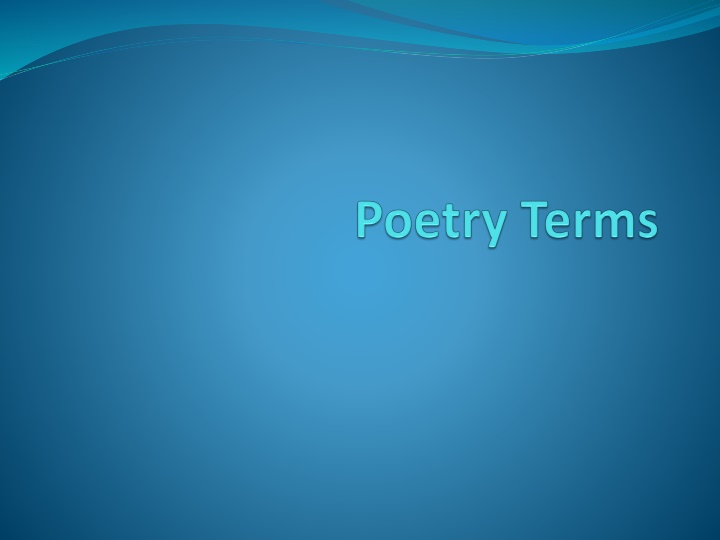 Poetry Terms